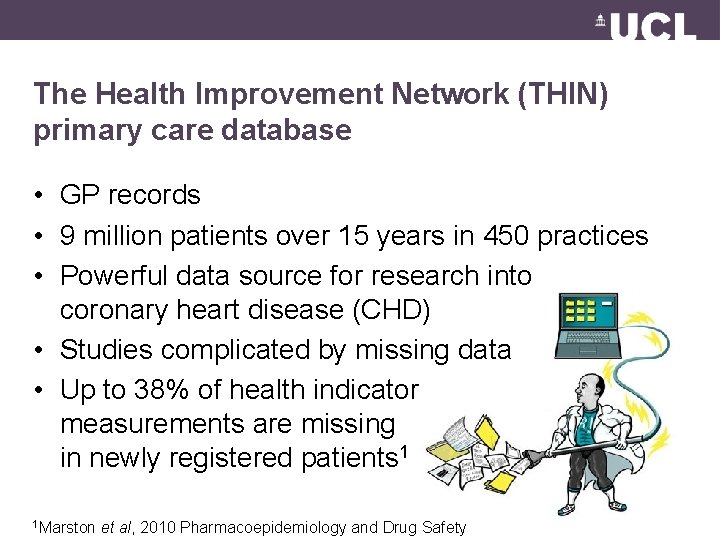 UCL

The Health Improvement Network (THIN) primary care database

• GP records
• 9 million patients over 15 years in 450 practices
• Powerful data source for research into coronary heart disease (CHD)
• Studies complicated by missing data
• Up to 38% of health indicator measurements are missing in newly registered patients$^1$

$^1$Marston et al, 2010 Pharmacoepidemiology and Drug Safety